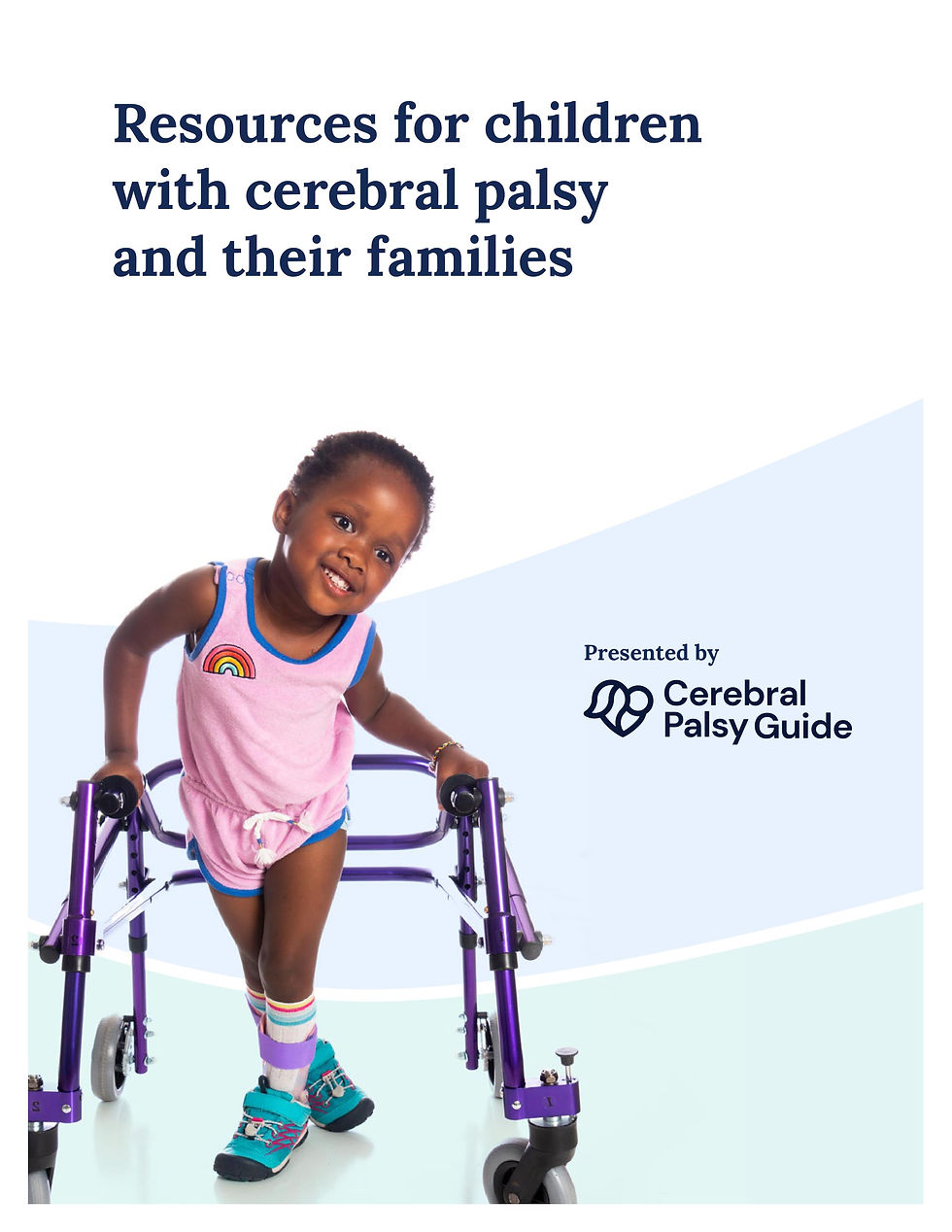 Resources for children with cerebral palsy and their families

Presented by

Cerebral Palsy Guide